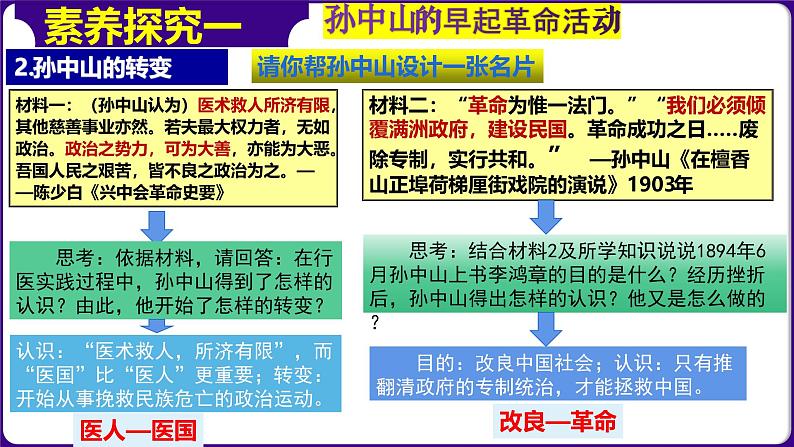 素养探究一

孙中山的早起革命活动

2.孙中山的转变

请你帮孙中山设计一张名片

材料一：（孙中山认为）医术救人所济有限，其他慈善事业亦然。若夫最大权力者，无如政治。政治之势力，可为大善，亦能为大恶。吾国人民之艰苦，皆不良之政治为之。——陈少白《兴中会革命史要》

思考：依据材料，请回答：在行医实践过程中，孙中山得到了怎样的认识？由此，他开始了怎样的转变？

认识：“医术救人，所济有限”，而“医国”比“医人”更重要；转变：开始从事挽救民族危亡的政治运动。

医人—医国

材料二：“革命为惟一法门。”“我们必须倾覆满洲政府，建设民国。革命成功之日.....废除专制，实行共和。” —孙中山《在檀香山正埠荷梯厘街戏院的演说》1903年

思考：结合材料2及所学知识说说1894年6月孙中山上书李鸿章的目的是什么？经历挫折后，孙中山得出怎样的认识？他又是怎么做的？

目的：改良中国社会；认识：只有推翻清政府的专制统治，才能拯救中国。

改良—革命